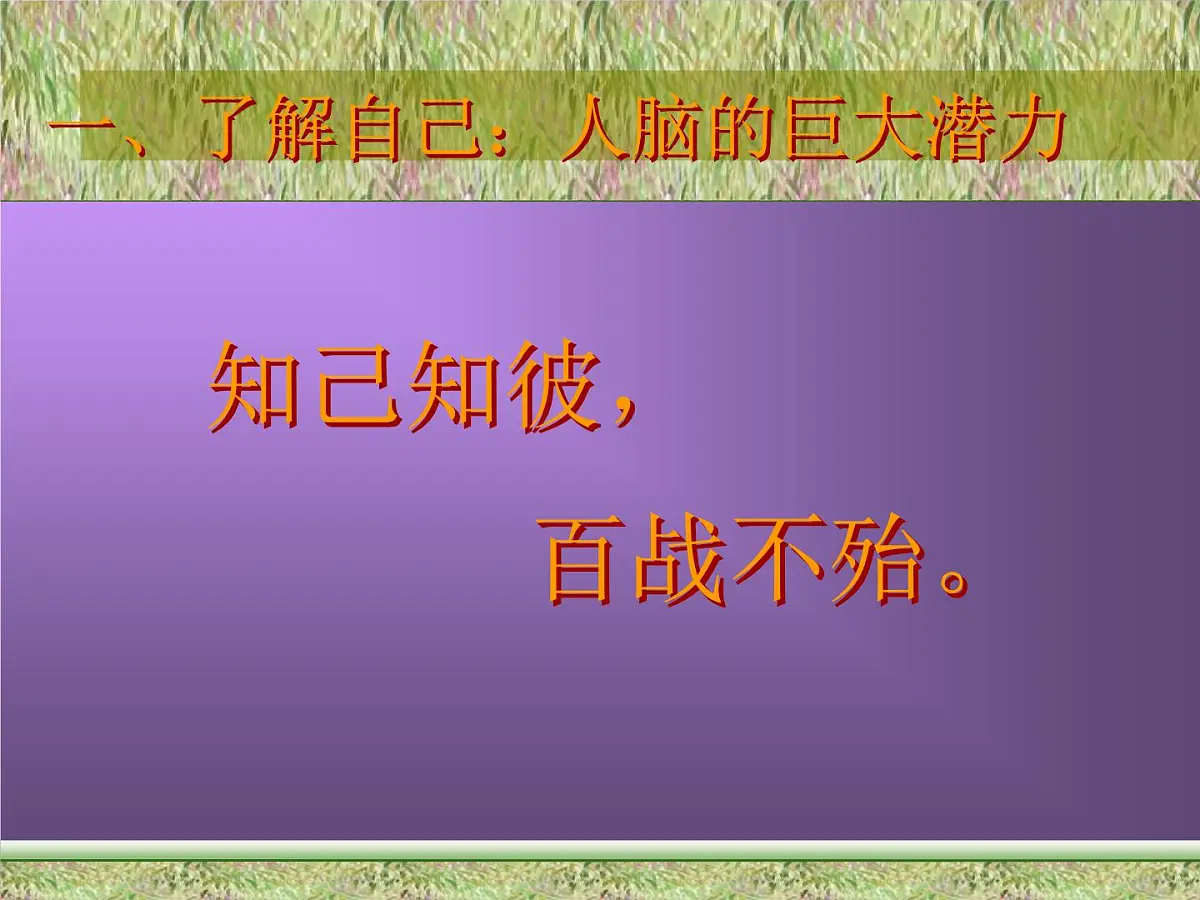 一、了解自己：人脑的巨大潜力

知己知彼，

百战不殆。